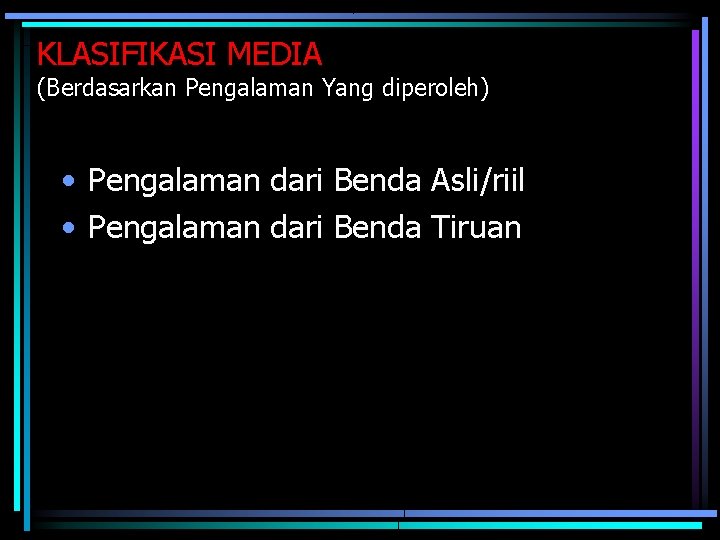 KLASIFIKASI MEDIA
(Berdasarkan Pengalaman Yang diperoleh)

• Pengalaman dari Benda Asli/riil
• Pengalaman dari Benda Tiruan